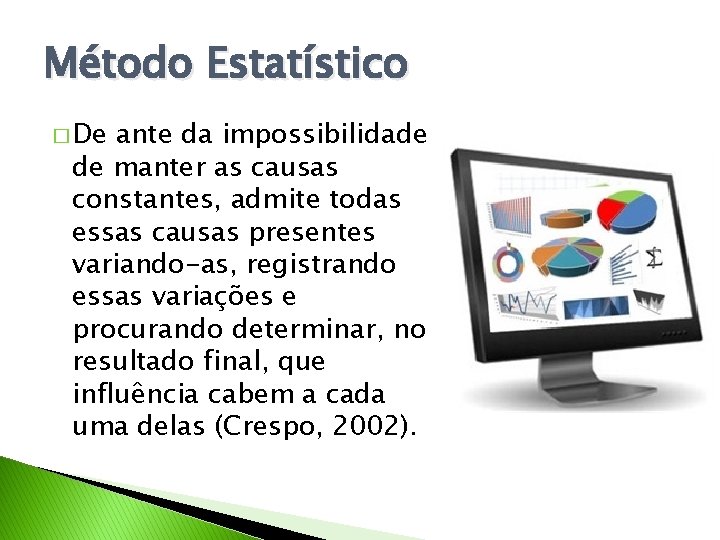 Método Estatístico

□ De ante da impossibilidade de manter as causas constantes, admite todas essas causas presentes variando-as, registrando essas variações e procurando determinar, no resultado final, que influência cabem a cada uma delas (Crespo, 2002).